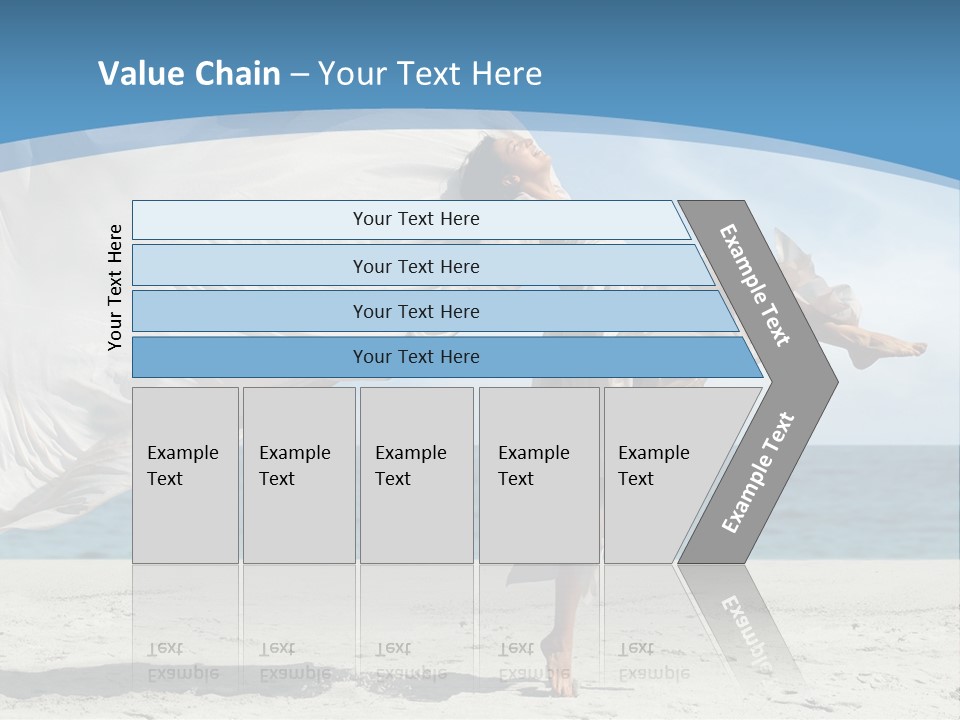 Value Chain – Your Text Here

Your Text Here

Your Text Here

Your Text Here

Your Text Here

Your Text Here

Example Text

Example Text

Example Text

Example Text

Example Text

Example Text

Example Text